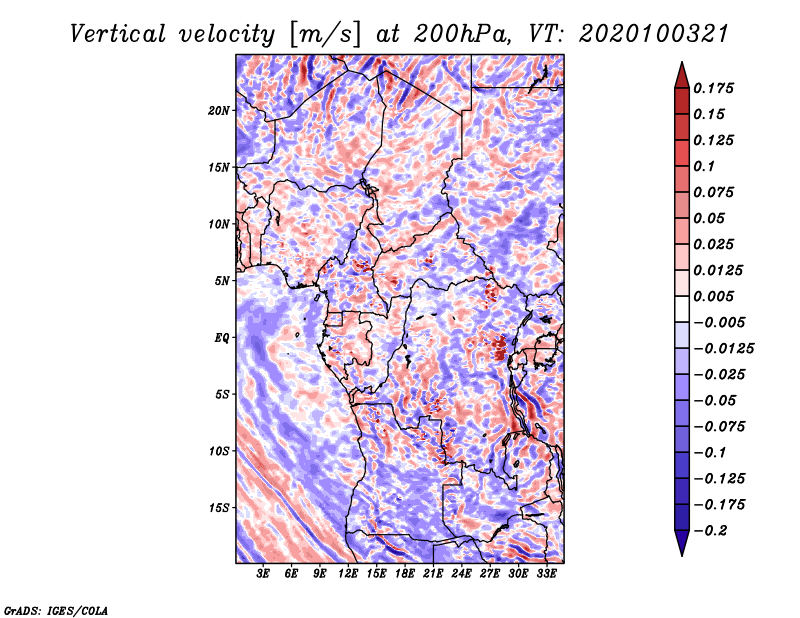 Vertical velocity [m/s] at 200hPa, VT: 2020100321

20N
15N
10N
5N
EQ
5S
10S
15S

3E 6E 9E 12E 15E 18E 21E 24E 27E 30E 33E

0.175
0.15
0.125
0.1
0.075
0.05
0.025
0.0125
0.005
−0.005
−0.0125
−0.025
−0.05
−0.075
−0.1
−0.125
−0.175
−0.2

GrADS: IGES/COLA